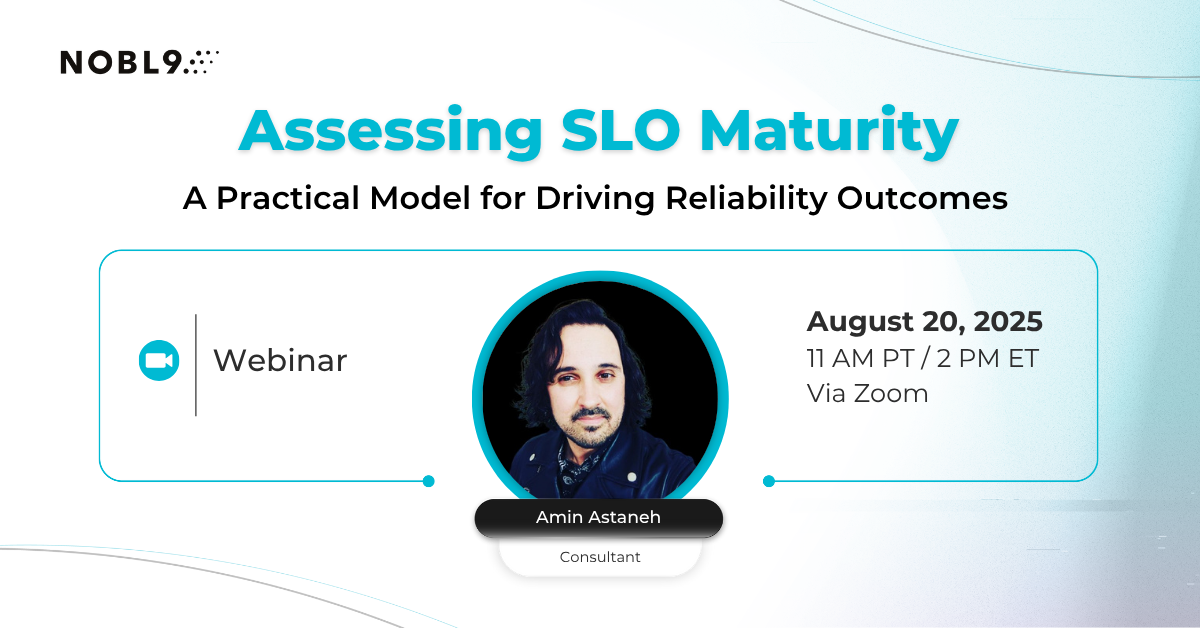 NOBL9

Assessing SLO Maturity

A Practical Model for Driving Reliability Outcomes

Webinar

August 20, 2025
11 AM PT / 2 PM ET
Via Zoom

Amin Astaneh

Consultant